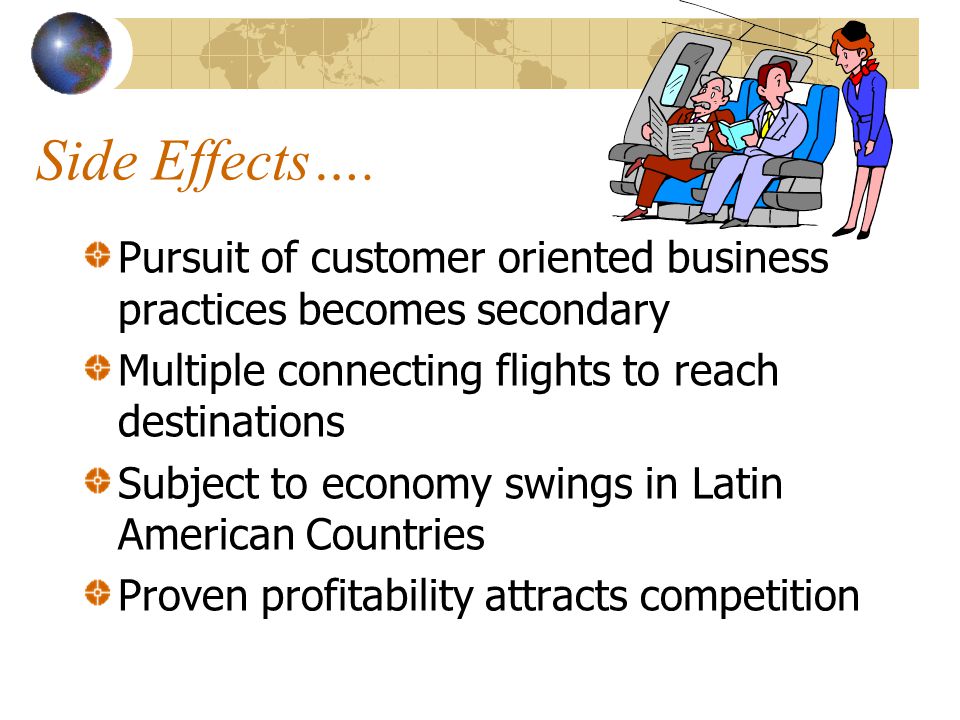 Side Effects….

Pursuit of customer oriented business practices becomes secondary

Multiple connecting flights to reach destinations

Subject to economy swings in Latin American Countries

Proven profitability attracts competition